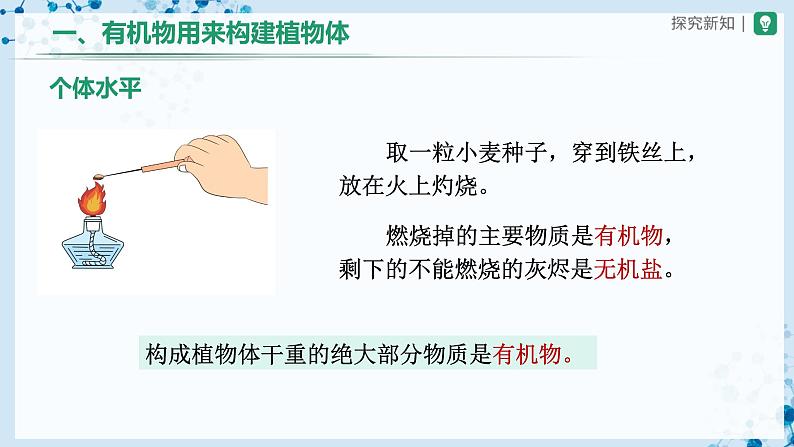 一、有机物用来构建植物体

探究新知 |

个体水平

取一粒小麦种子，穿到铁丝上，放在火上灼烧。

燃烧掉的主要物质是有机物，剩下的不能燃烧的灰烬是无机盐。

构成植物体干重的绝大部分物质是有机物。